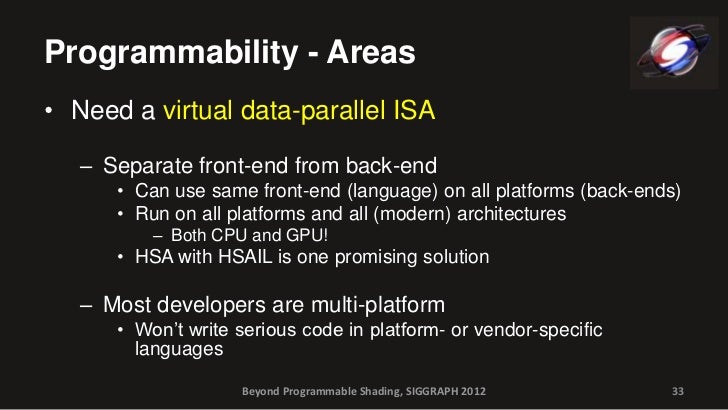 Programmability - Areas

• Need a virtual data-parallel ISA

– Separate front-end from back-end
• Can use same front-end (language) on all platforms (back-ends)
• Run on all platforms and all (modern) architectures
– Both CPU and GPU!
• HSA with HSAIL is one promising solution

– Most developers are multi-platform
• Won't write serious code in platform- or vendor-specific languages

Beyond Programmable Shading, SIGGRAPH 2012

33